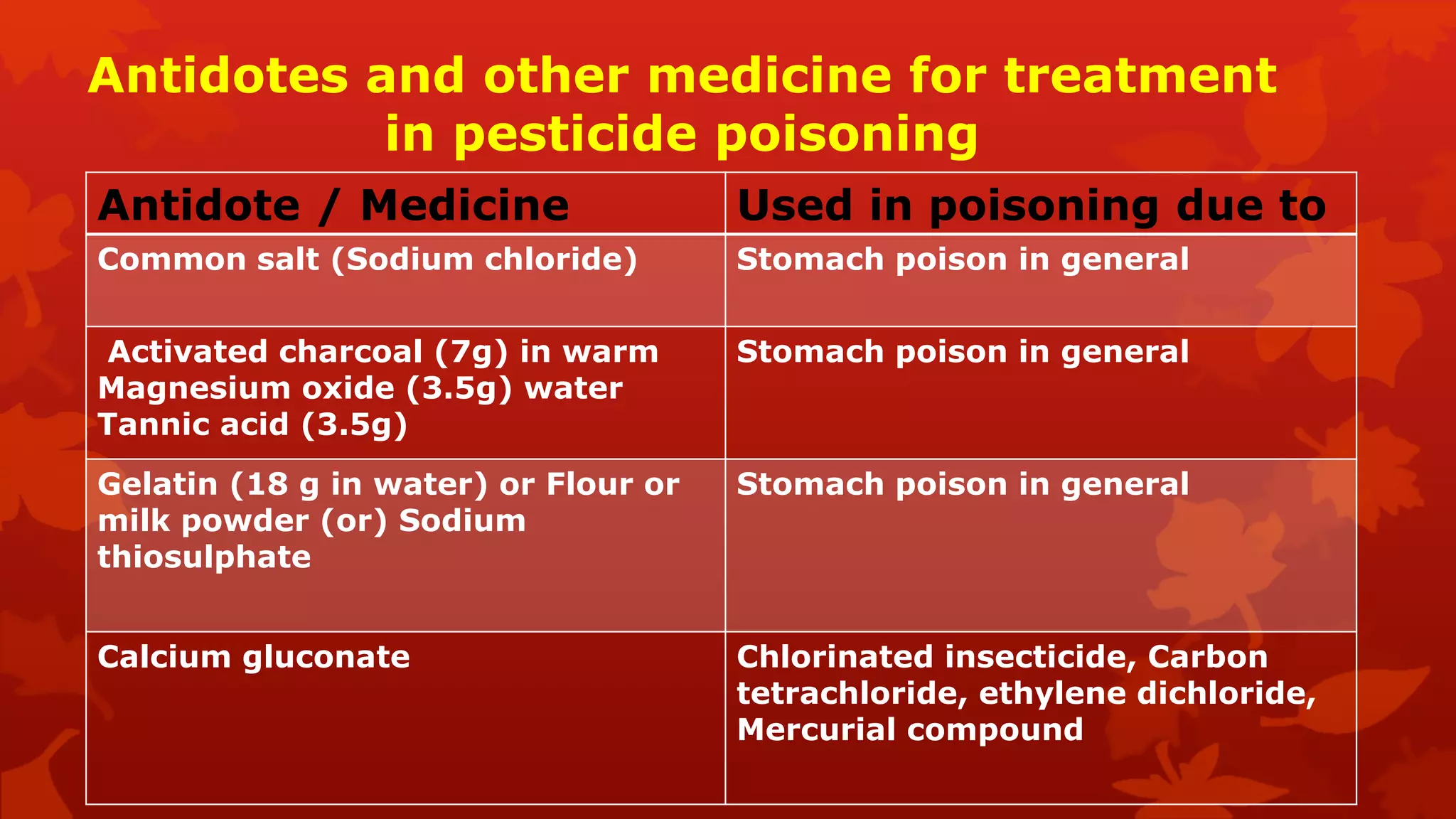 Antidotes and other medicine for treatment in pesticide poisoning

| Antidote / Medicine | Used in poisoning due to |
|---|---|
| Common salt (Sodium chloride) | Stomach poison in general |
| Activated charcoal (7g) in warm Magnesium oxide (3.5g) water Tannic acid (3.5g) | Stomach poison in general |
| Gelatin (18 g in water) or Flour or milk powder (or) Sodium thiosulphate | Stomach poison in general |
| Calcium gluconate | Chlorinated insecticide, Carbon tetrachloride, ethylene dichloride, Mercurial compound |